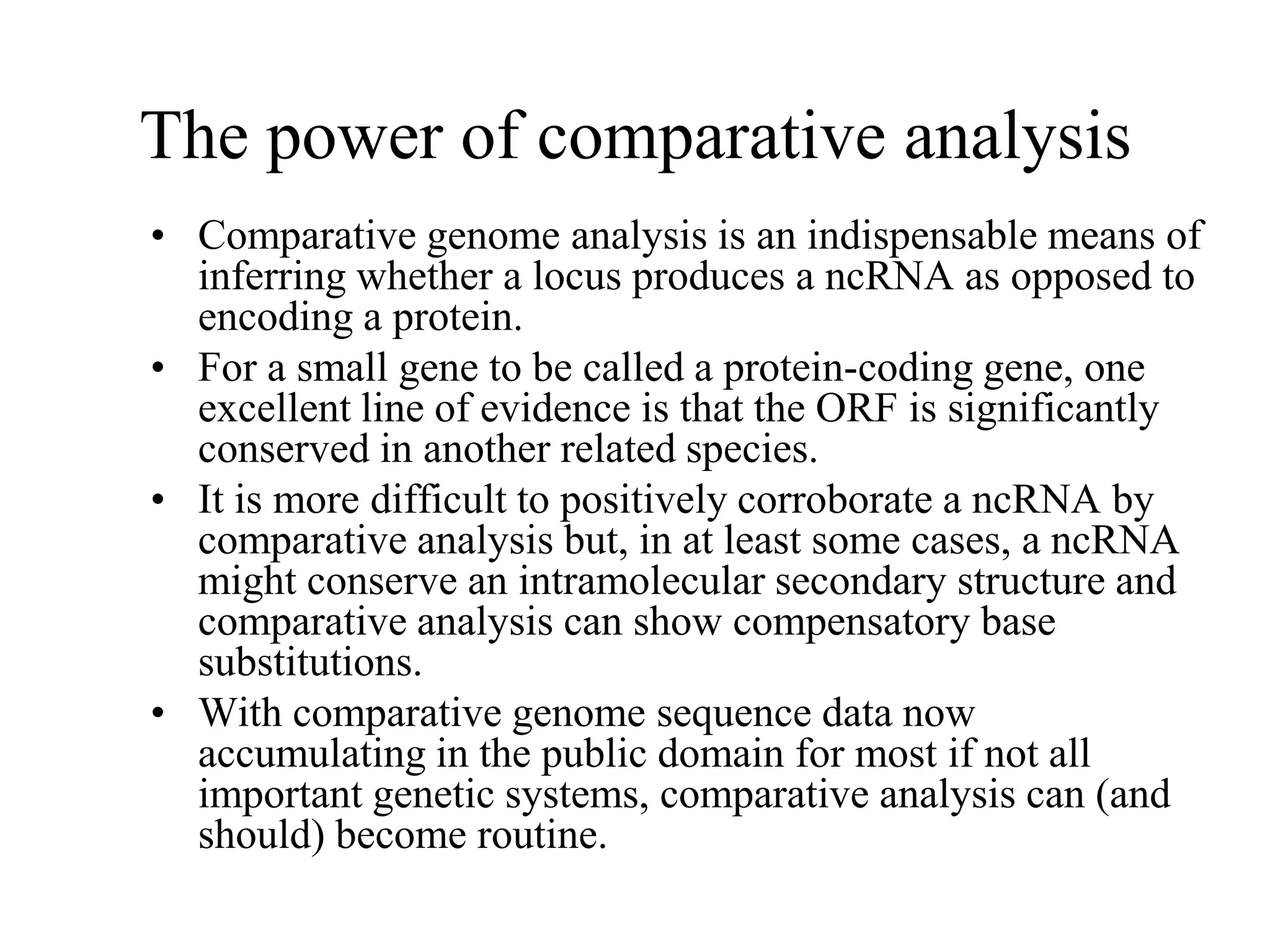 The power of comparative analysis

• Comparative genome analysis is an indispensable means of inferring whether a locus produces a ncRNA as opposed to encoding a protein.
• For a small gene to be called a protein-coding gene, one excellent line of evidence is that the ORF is significantly conserved in another related species.
• It is more difficult to positively corroborate a ncRNA by comparative analysis but, in at least some cases, a ncRNA might conserve an intramolecular secondary structure and comparative analysis can show compensatory base substitutions.
• With comparative genome sequence data now accumulating in the public domain for most if not all important genetic systems, comparative analysis can (and should) become routine.